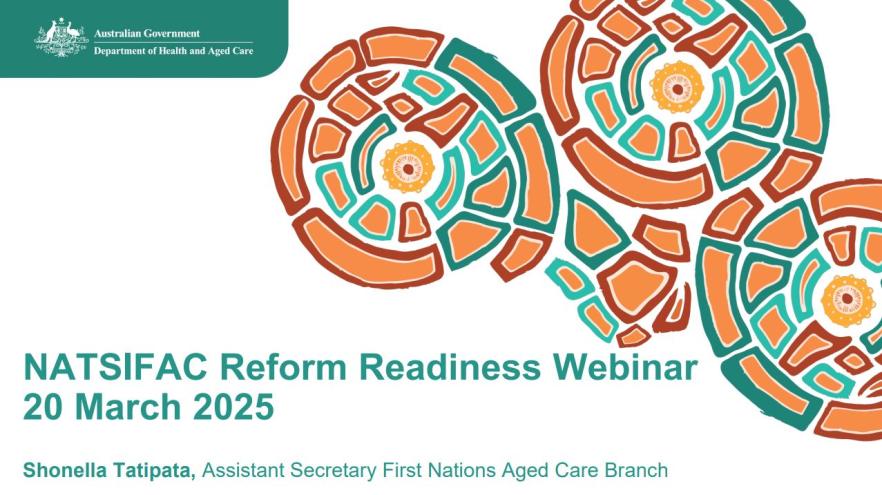 Australian Government
Department of Health and Aged Care

NATSIFAC Reform Readiness Webinar
20 March 2025

Shonella Tatipata, Assistant Secretary First Nations Aged Care Branch